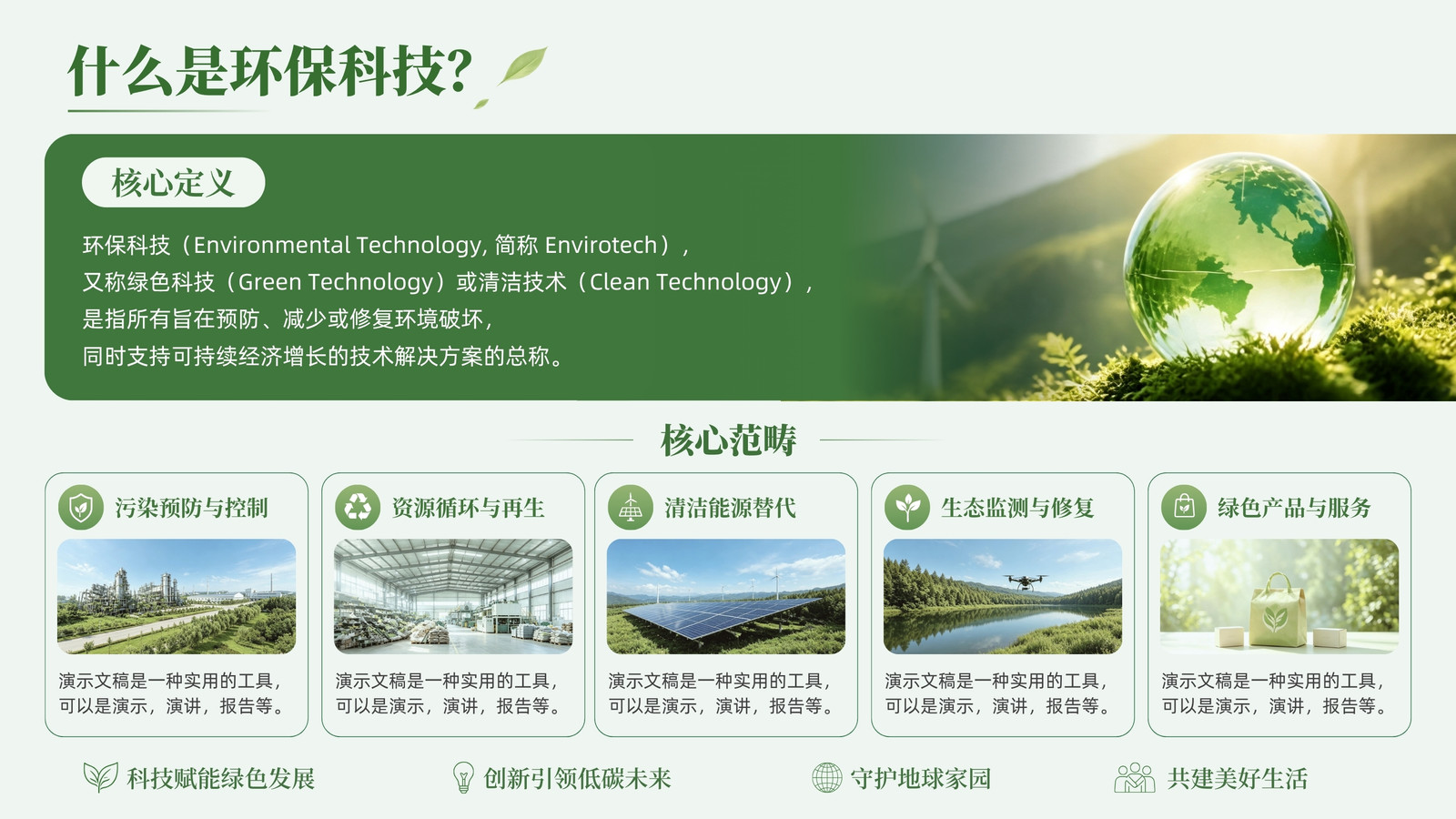 什么是环保科技?

核心定义

环保科技（Environmental Technology, 简称 Envirotech），
又称绿色科技（Green Technology）或清洁技术（Clean Technology），
是指所有旨在预防、减少或修复环境破坏，
同时支持可持续经济增长的技术解决方案的总称。

核心范畴

污染预防与控制

演示文稿是一种实用的工具，可以是演示，演讲，报告等。

资源循环与再生

演示文稿是一种实用的工具，可以是演示，演讲，报告等。

清洁能源替代

演示文稿是一种实用的工具，可以是演示，演讲，报告等。

生态监测与修复

演示文稿是一种实用的工具，可以是演示，演讲，报告等。

绿色产品与服务

演示文稿是一种实用的工具，可以是演示，演讲，报告等。

科技赋能绿色发展

创新引领低碳未来

守护地球家园

共建美好生活